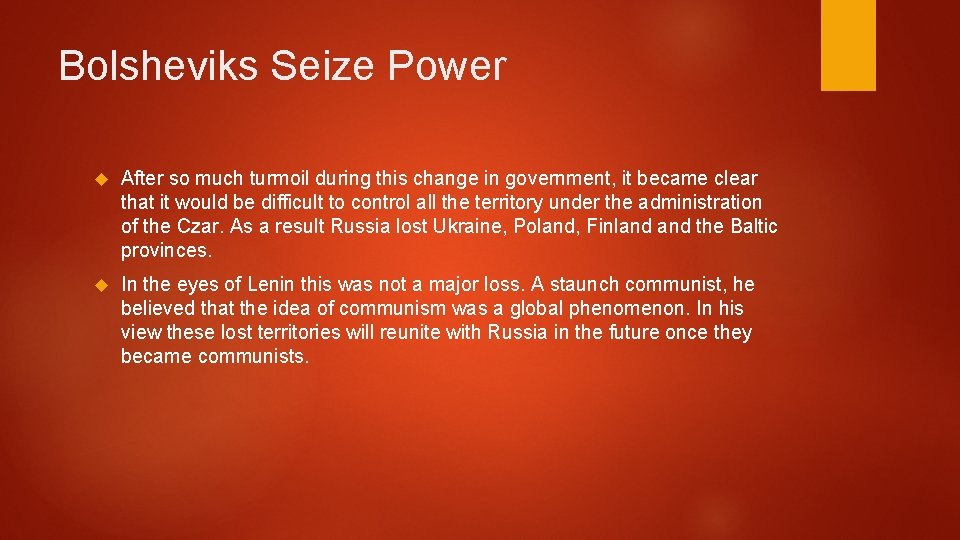 Bolsheviks Seize Power

After so much turmoil during this change in government, it became clear that it would be difficult to control all the territory under the administration of the Czar. As a result Russia lost Ukraine, Poland, Finland and the Baltic provinces.

In the eyes of Lenin this was not a major loss. A staunch communist, he believed that the idea of communism was a global phenomenon. In his view these lost territories will reunite with Russia in the future once they became communists.